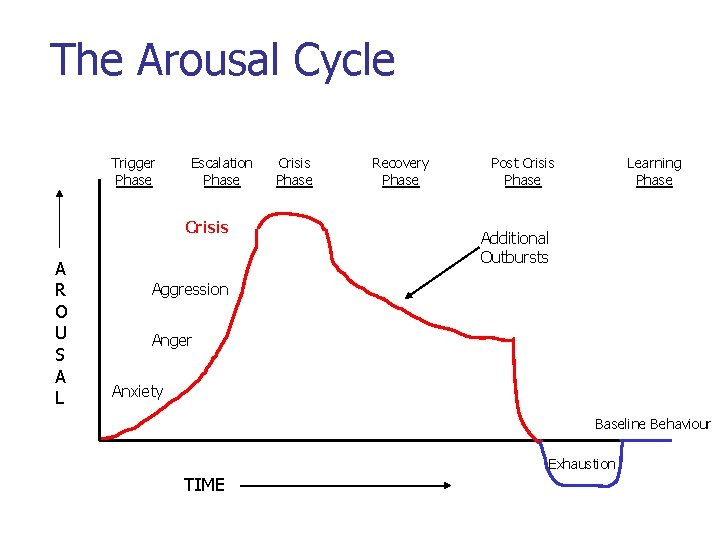 The Arousal Cycle

Trigger Phase

Escalation Phase

Crisis Phase

Recovery Phase

Post Crisis Phase

Learning Phase

AROUSAL

Crisis

Aggression

Anger

Anxiety

Additional Outbursts

Baseline Behaviour

Exhaustion

TIME